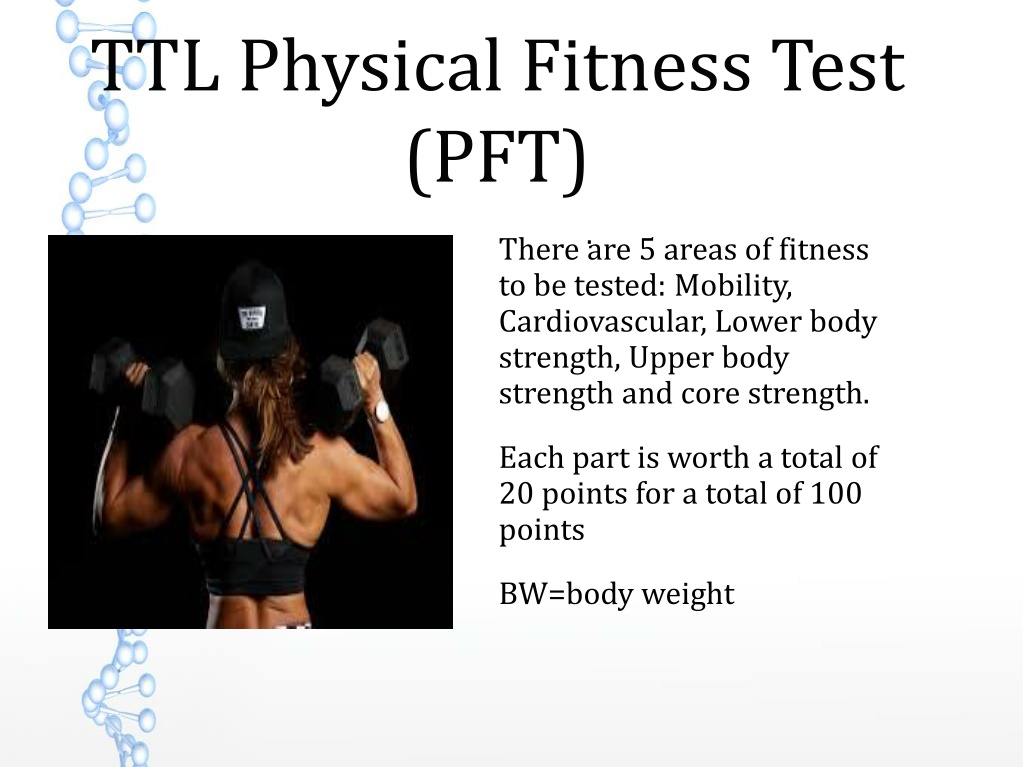 TTL Physical Fitness Test (PFT)

There are 5 areas of fitness to be tested: Mobility, Cardiovascular, Lower body strength, Upper body strength and core strength.

Each part is worth a total of 20 points for a total of 100 points

BW=body weight